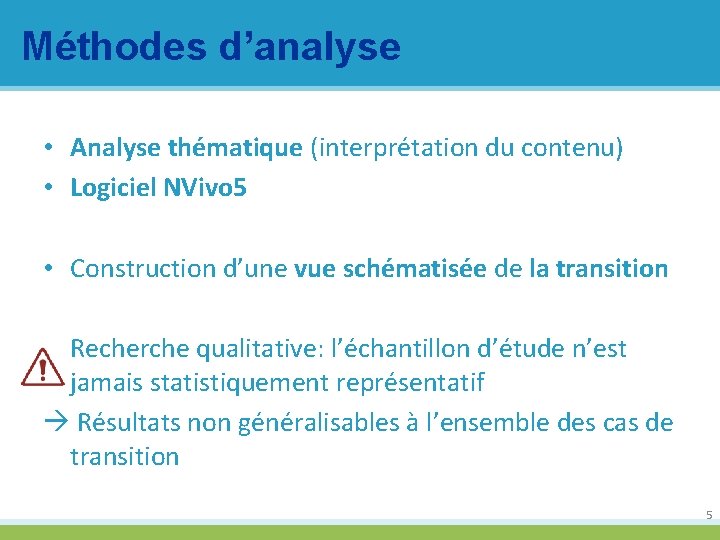 Méthodes d’analyse

• Analyse thématique (interprétation du contenu)
• Logiciel NVivo5

• Construction d’une vue schématisée de la transition

Recherche qualitative: l’échantillon d’étude n’est jamais statistiquement représentatif
→ Résultats non généralisables à l’ensemble des cas de transition

5